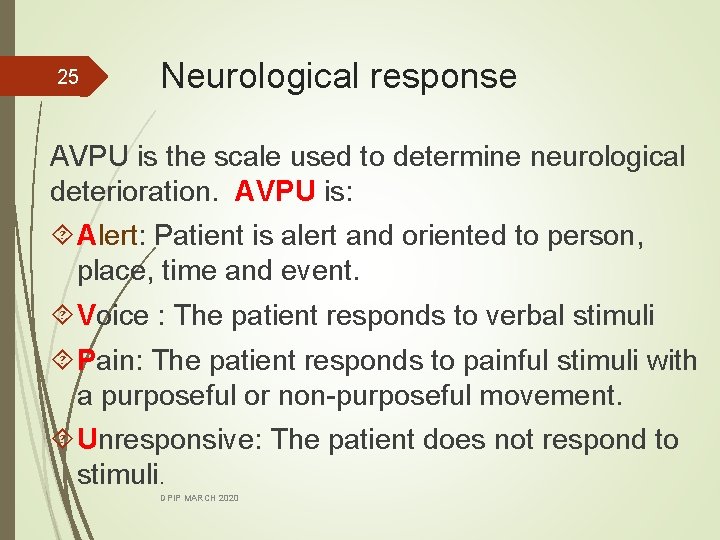 25

Neurological response

AVPU is the scale used to determine neurological deterioration. AVPU is:

Alert: Patient is alert and oriented to person, place, time and event.

Voice : The patient responds to verbal stimuli

Pain: The patient responds to painful stimuli with a purposeful or non-purposeful movement.

Unresponsive: The patient does not respond to stimuli.

DPIP MARCH 2020